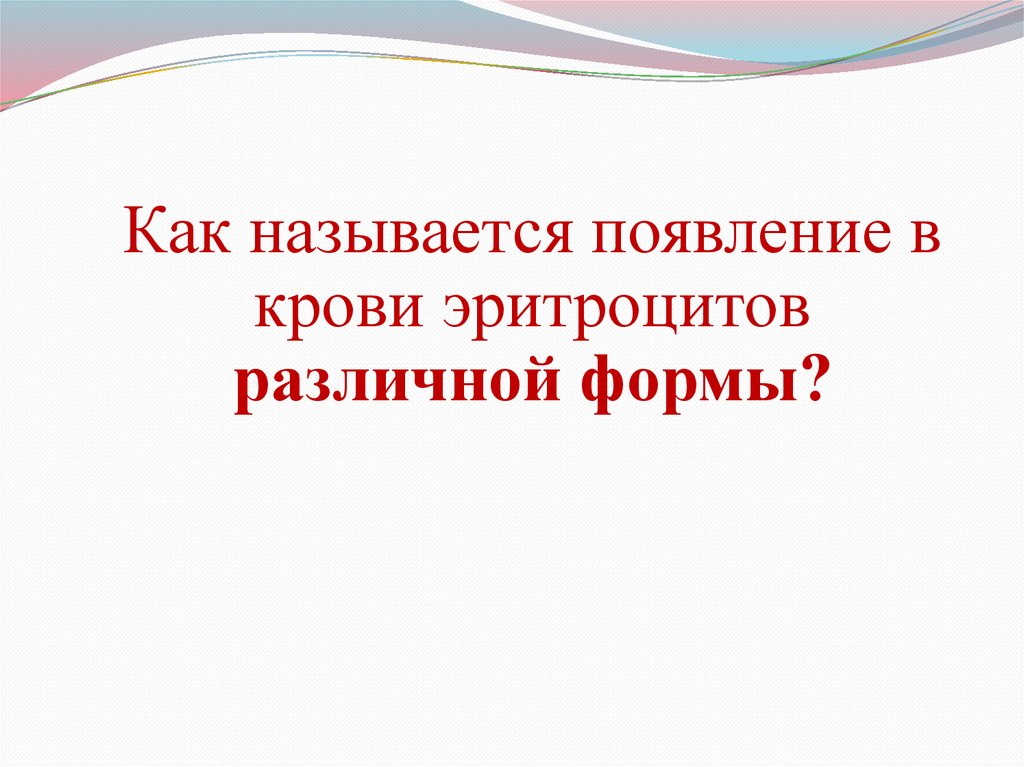 Как называется появление в крови эритроцитов различной формы?